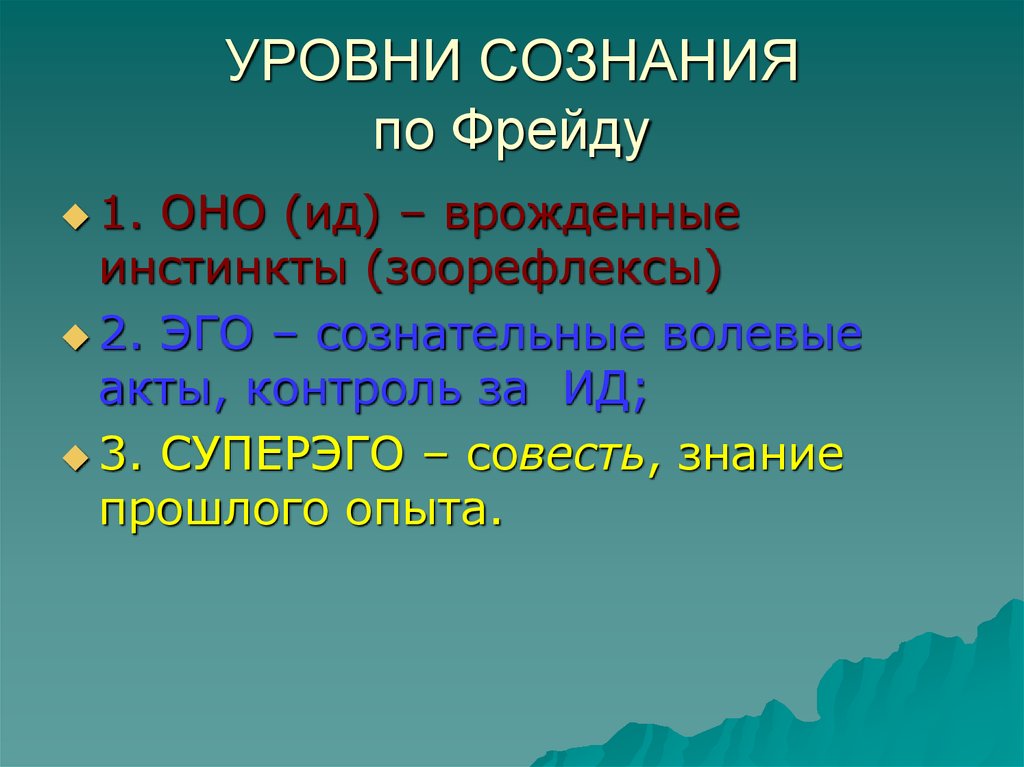 УРОВНИ СОЗНАНИЯ
по Фрейду

1. ОНО (ид) – врожденные инстинкты (зоорефлексы)

2. ЭГО – сознательные волевые акты, контроль за ИД;

3. СУПЕРЭГО – совесть, знание прошлого опыта.